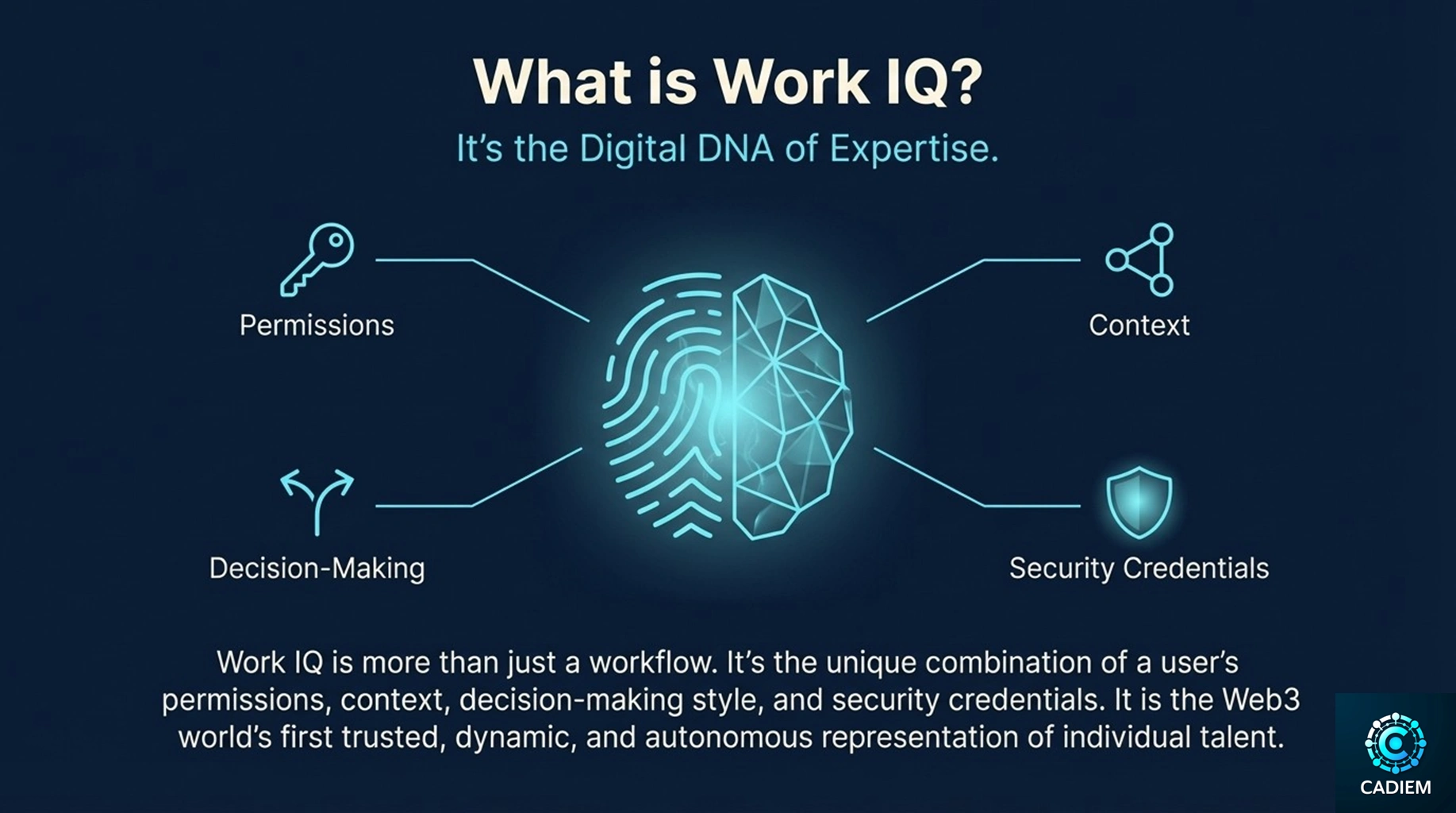 What is Work IQ?

It's the Digital DNA of Expertise.

Permissions

Context

Decision-Making

Security Credentials

Work IQ is more than just a workflow. It's the unique combination of a user's permissions, context, decision-making style, and security credentials. It is the Web3 world's first trusted, dynamic, and autonomous representation of individual talent.

CADIEM